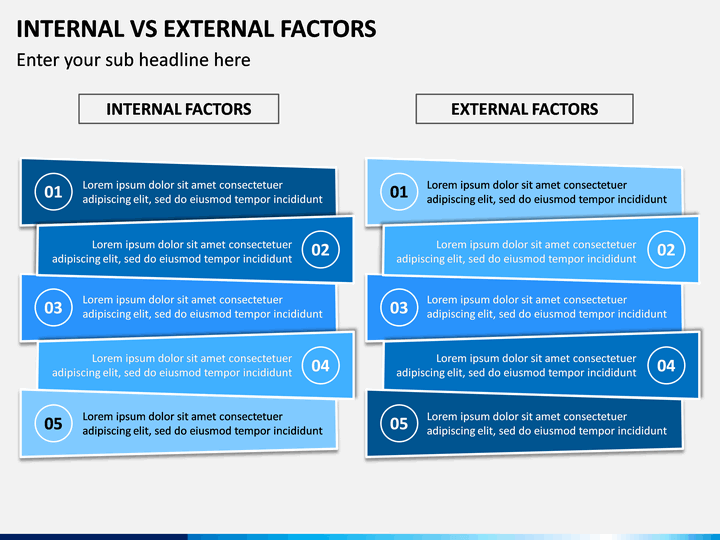 INTERNAL VS EXTERNAL FACTORS

Enter your sub headline here

INTERNAL FACTORS

01 Lorem ipsum dolor sit amet consectetuer adipiscing elit, sed do eiusmod tempor incididunt

Lorem ipsum dolor sit amet consectetuer adipiscing elit, sed do eiusmod tempor incididunt 02

03 Lorem ipsum dolor sit amet consectetuer adipiscing elit, sed do eiusmod tempor incididunt

Lorem ipsum dolor sit amet consectetuer adipiscing elit, sed do eiusmod tempor incididunt 04

05 Lorem ipsum dolor sit amet consectetuer adipiscing elit, sed do eiusmod tempor incididunt

EXTERNAL FACTORS

01 Lorem ipsum dolor sit amet consectetuer adipiscing elit, sed do eiusmod tempor incididunt

Lorem ipsum dolor sit amet consectetuer adipiscing elit, sed do eiusmod tempor incididunt 02

03 Lorem ipsum dolor sit amet consectetuer adipiscing elit, sed do eiusmod tempor incididunt

Lorem ipsum dolor sit amet consectetuer adipiscing elit, sed do eiusmod tempor incididunt 04

05 Lorem ipsum dolor sit amet consectetuer adipiscing elit, sed do eiusmod tempor incididunt